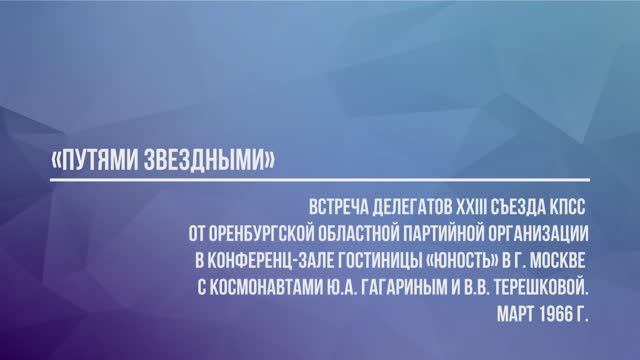 «ПУТЯМИ ЗВЕЗДНЫМИ»

ВСТРЕЧА ДЕЛЕГАТОВ XXIII СЪЕЗДА КПСС ОТ ОРЕНБУРГСКОЙ ОБЛАСТНОЙ ПАРТИЙНОЙ ОРГАНИЗАЦИИ В КОНФЕРЕНЦ-ЗАЛЕ ГОСТИНИЦЫ «ЮНОСТЬ» В Г. МОСКВЕ С КОСМОНАВТАМИ Ю.А. ГАГАРИНЫМ И В.В. ТЕРЕШКОВОЙ. МАРТ 1966 Г.